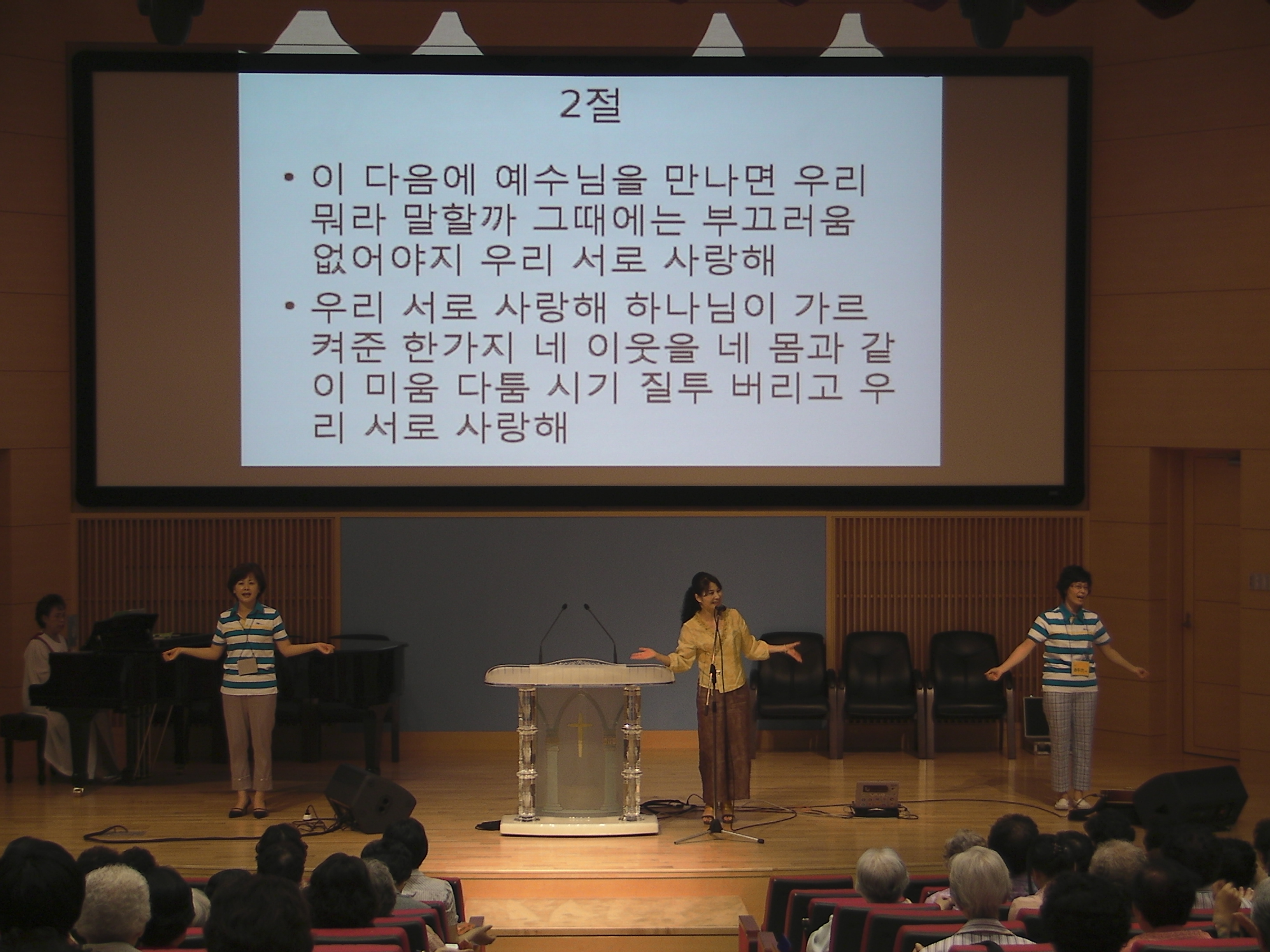 2절

• 이 다음에 예수님을 만나면 우리 뭐라 말할까 그때에는 부끄러움 없어야지 우리 서로 사랑해

• 우리 서로 사랑해 하나님이 가르켜준 한가지 네 이웃을 네 몸과 같이 미움 다툼 시기 질투 버리고 우리 서로 사랑해